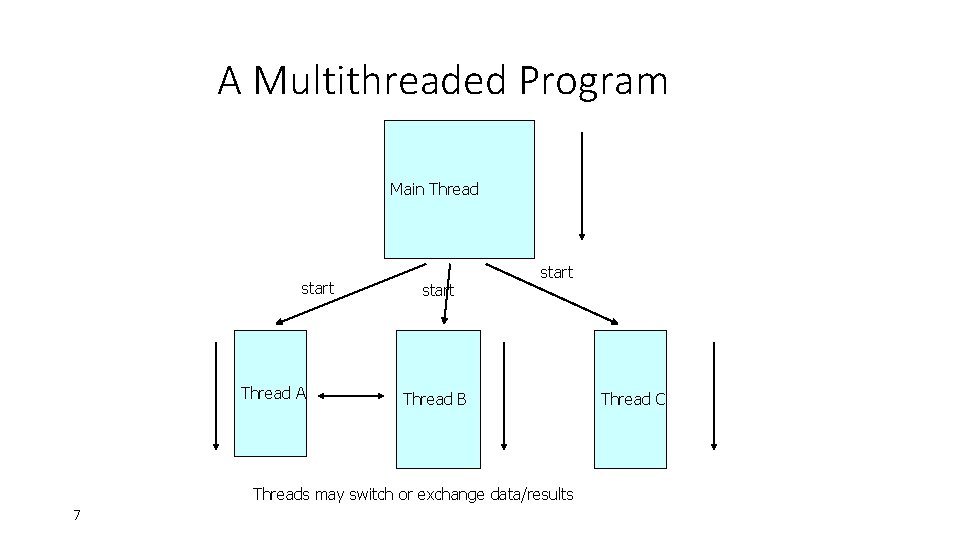 A Multithreaded Program

Main Thread

start

start

start

Thread A

Thread B

Thread C

Threads may switch or exchange data/results

7